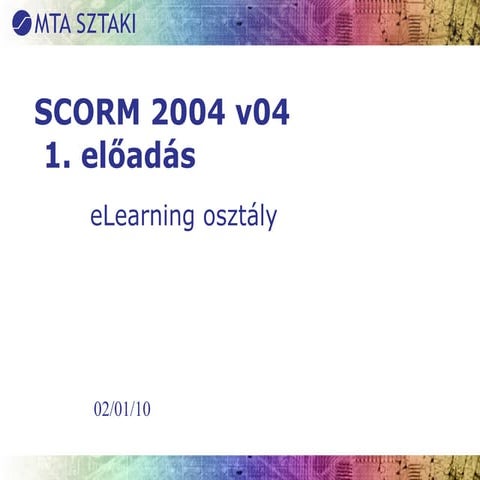 MTA SZTAKI

SCORM 2004 v04
1. előadás

eLearning osztály

02/01/10